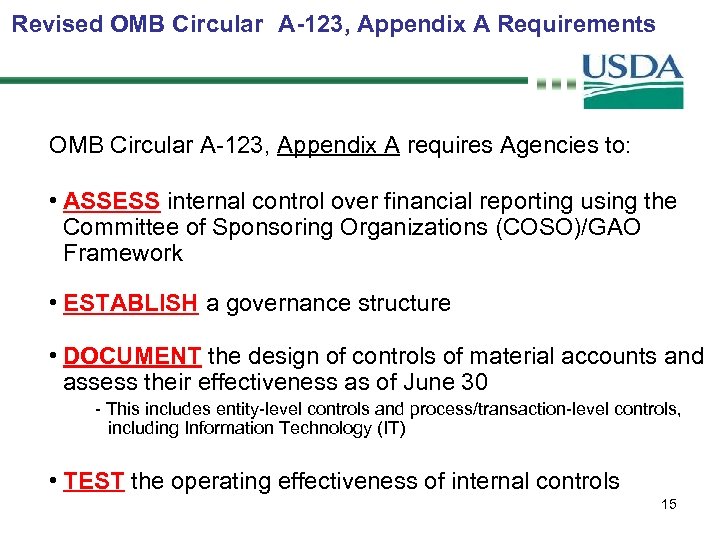 Revised OMB Circular A-123, Appendix A Requirements

USDA

OMB Circular A-123, Appendix A requires Agencies to:

• ASSESS internal control over financial reporting using the Committee of Sponsoring Organizations (COSO)/GAO Framework

• ESTABLISH a governance structure

• DOCUMENT the design of controls of material accounts and assess their effectiveness as of June 30

- This includes entity-level controls and process/transaction-level controls, including Information Technology (IT)

• TEST the operating effectiveness of internal controls

15